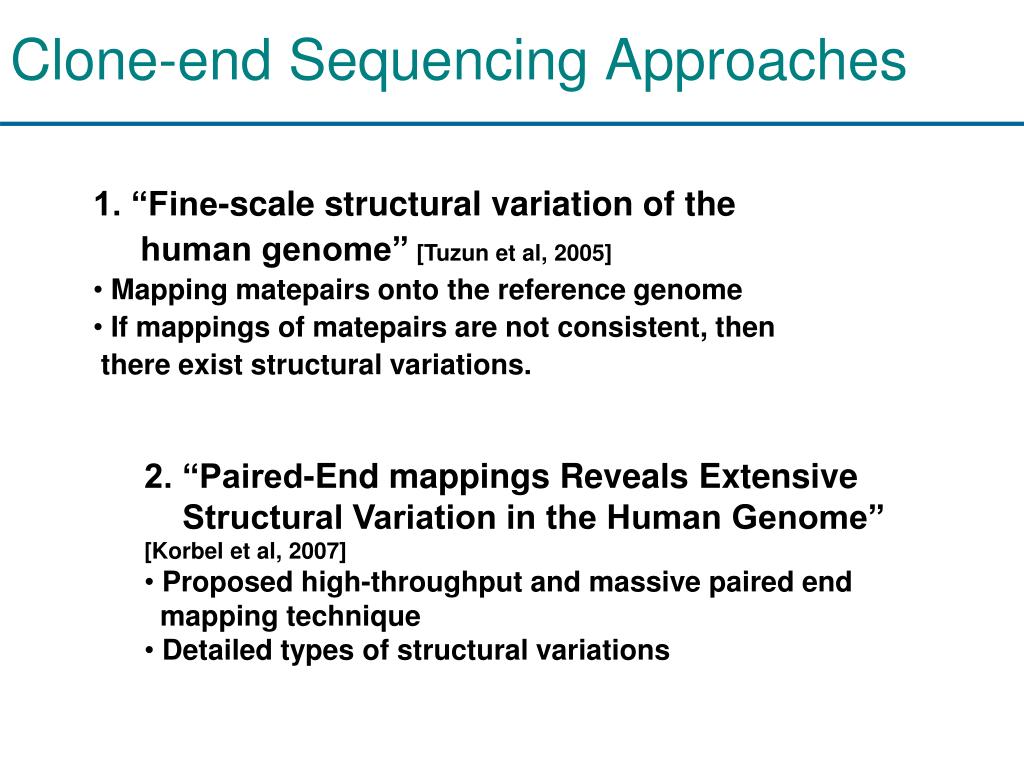 Clone-end Sequencing Approaches

1. “Fine-scale structural variation of the human genome” [Tuzun et al, 2005]
• Mapping matepairs onto the reference genome
• If mappings of matepairs are not consistent, then there exist structural variations.

2. “Paired-End mappings Reveals Extensive Structural Variation in the Human Genome” [Korbel et al, 2007]
• Proposed high-throughput and massive paired end mapping technique
• Detailed types of structural variations